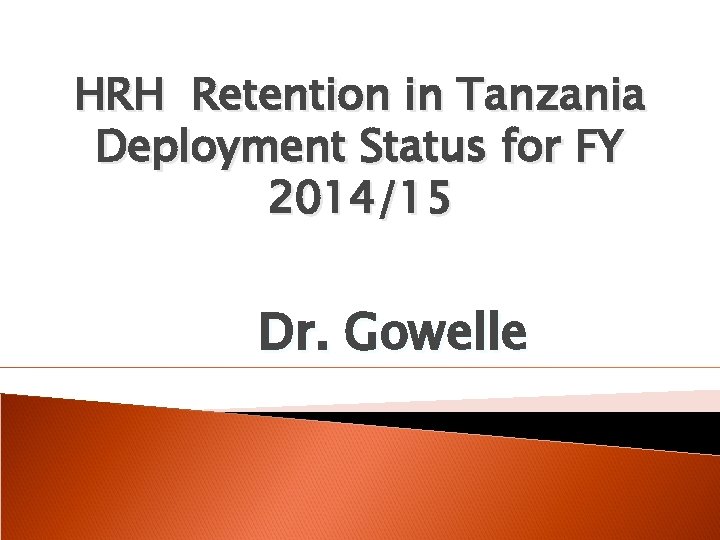 HRH Retention in Tanzania Deployment Status for FY 2014/15

Dr. Gowelle